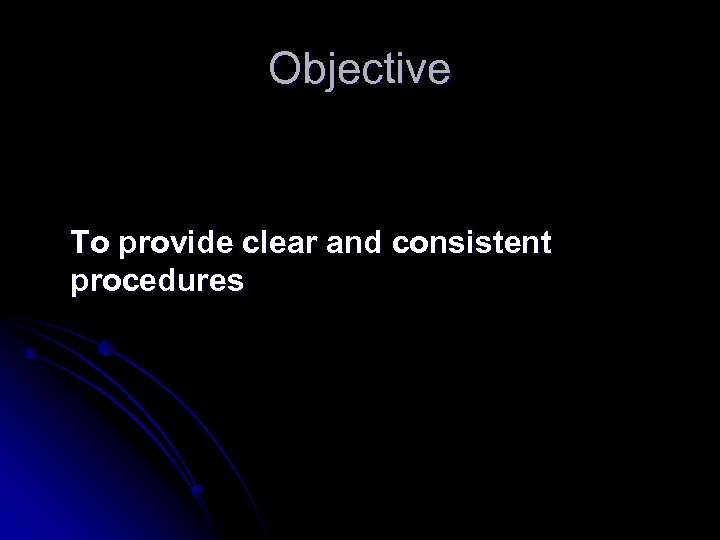 Objective

To provide clear and consistent procedures